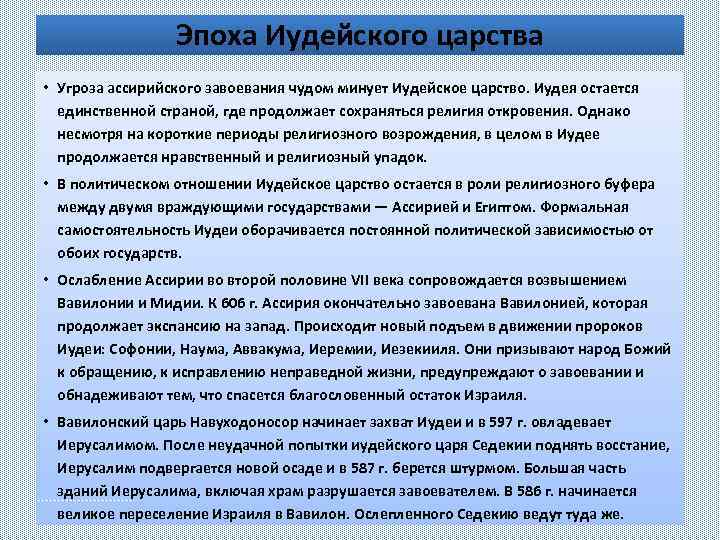 Эпоха Иудейского царства

• Угроза ассирийского завоевания чудом минует Иудейское царство. Иудея остается единственной страной, где продолжает сохраняться религия откровения. Однако несмотря на короткие периоды религиозного возрождения, в целом в Иудее продолжается нравственный и религиозный упадок.

• В политическом отношении Иудейское царство остается в роли религиозного буфера между двумя враждующими государствами — Ассирией и Египтом. Формальная самостоятельность Иудеи оборачивается постоянной политической зависимостью от обоих государств.

• Ослабление Ассирии во второй половине VII века сопровождается возвышением Вавилонии и Мидии. К 606 г. Ассирия окончательно завоевана Вавилонией, которая продолжает экспансию на запад. Происходит новый подъем в движении пророков Иудеи: Софонии, Наума, Аввакума, Иеремии, Иезекииля. Они призывают народ Божий к обращению, к исправлению неправедной жизни, предупреждают о завоевании и обнадеживают тем, что спасется благословенный остаток Израиля.

• Вавилонский царь Навуходоносор начинает захват Иудеи и в 597 г. овладевает Иерусалимом. После неудачной попытки иудейского царя Седекии поднять восстание, Иерусалим подвергается новой осаде и в 587 г. берется штурмом. Большая часть зданий Иерусалима, включая храм разрушается завоевателем. В 586 г. начинается великое переселение Израиля в Вавилон. Ослепленного Седекию ведут туда же.